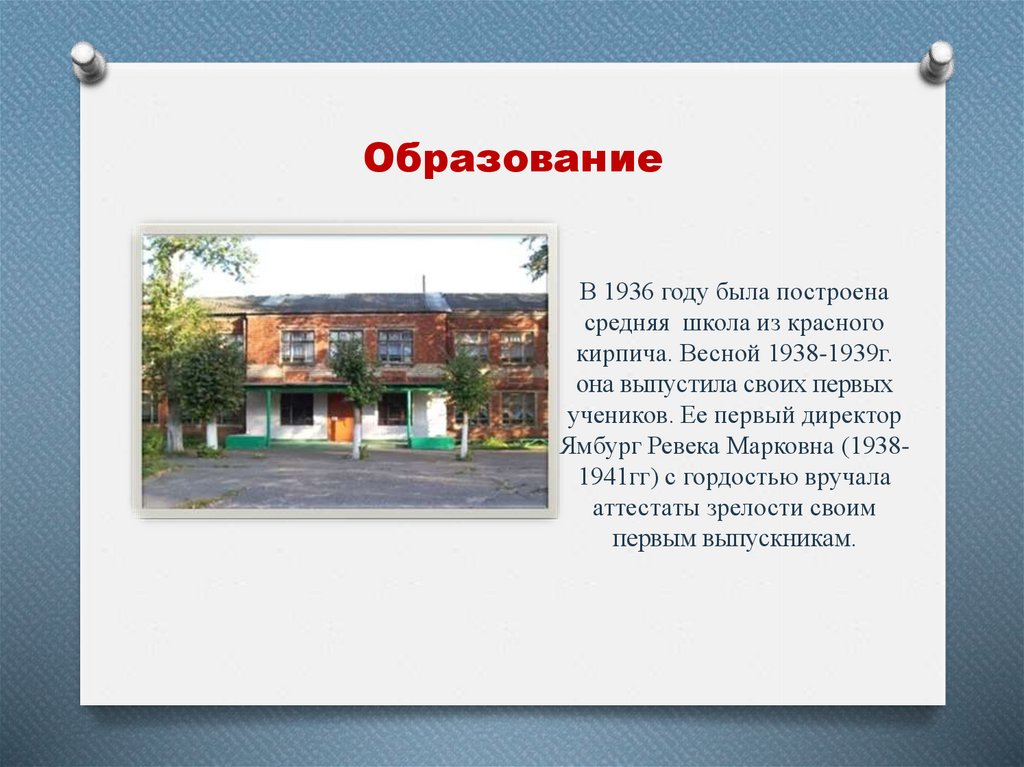 Образование

В 1936 году была построена средняя школа из красного кирпича. Весной 1938-1939г. она выпустила своих первых учеников. Ее первый директор Ямбург Ревека Марковна (1938-1941гг) с гордостью вручала аттестаты зрелости своим первым выпускникам.